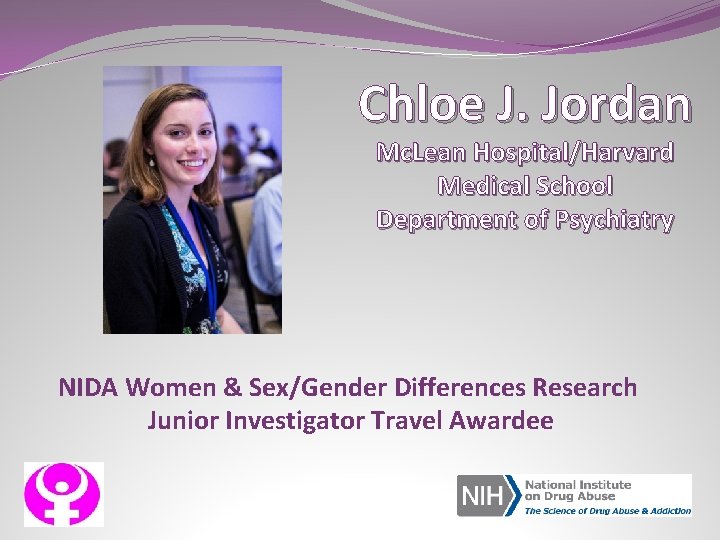 Chloe J. Jordan

McLean Hospital/Harvard Medical School Department of Psychiatry

NIDA Women & Sex/Gender Differences Research Junior Investigator Travel Awardee

NIH National Institute on Drug Abuse
The Science of Drug Abuse & Addiction